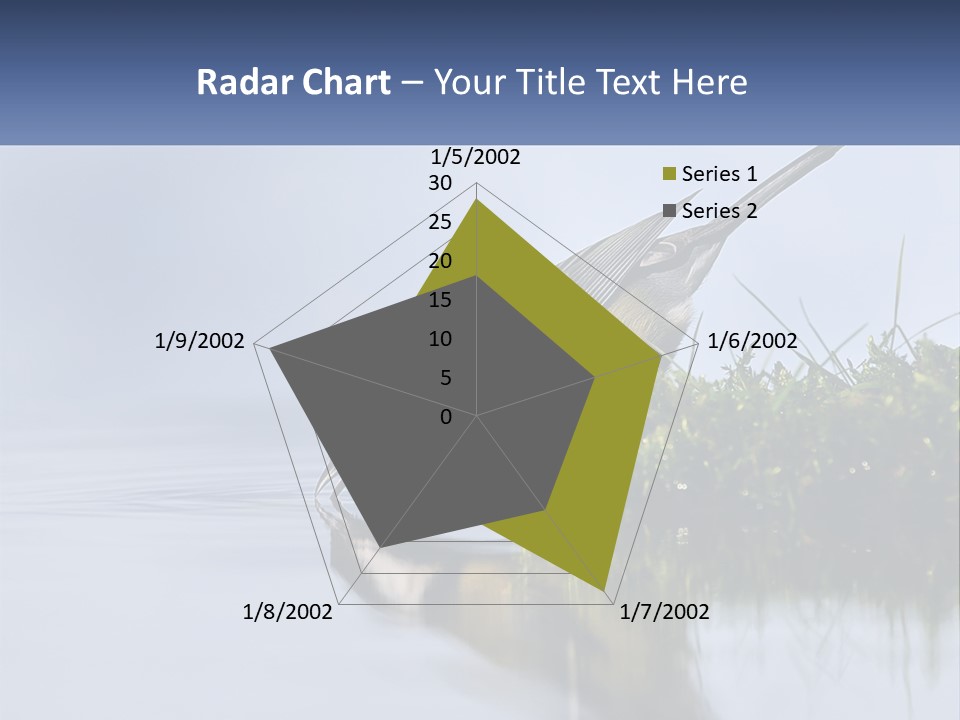 Radar Chart – Your Title Text Here

1/5/2002

30
25
20
15
10
5
0

1/6/2002
1/7/2002
1/8/2002
1/9/2002

Series 1
Series 2